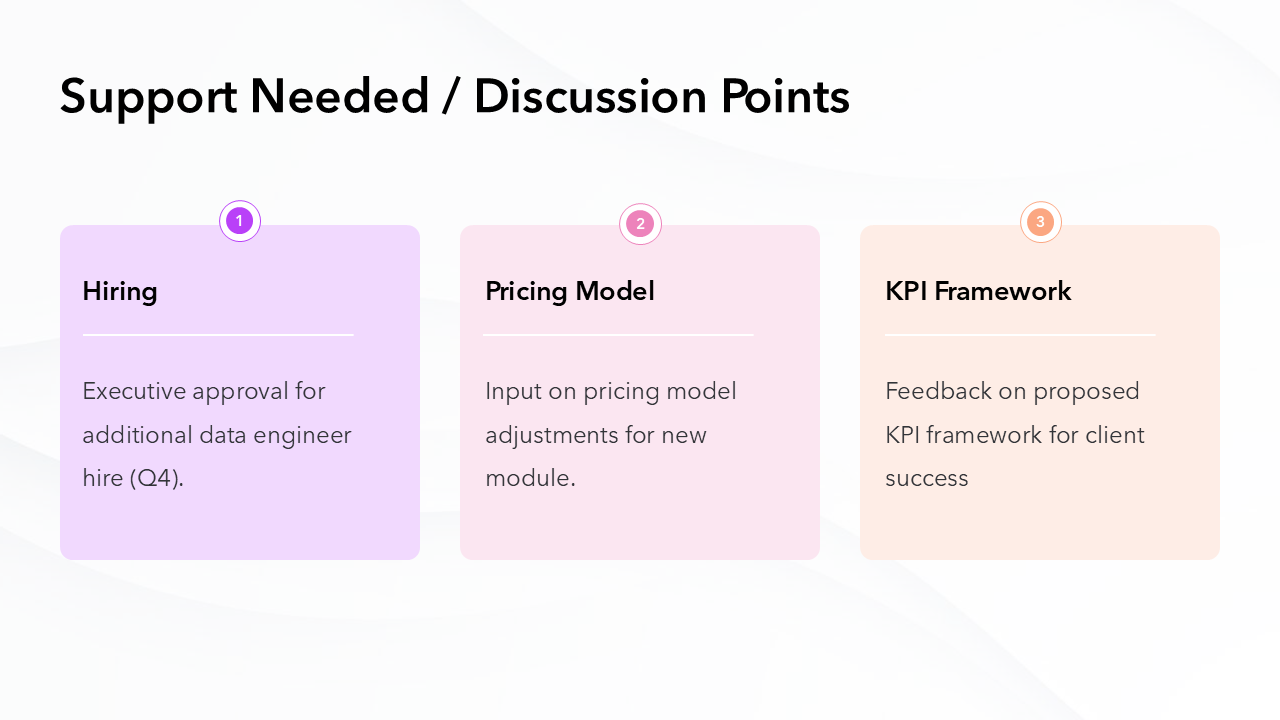 Support Needed / Discussion Points

1

Hiring

Executive approval for additional data engineer hire (Q4).

2

Pricing Model

Input on pricing model adjustments for new module.

3

KPI Framework

Feedback on proposed KPI framework for client success